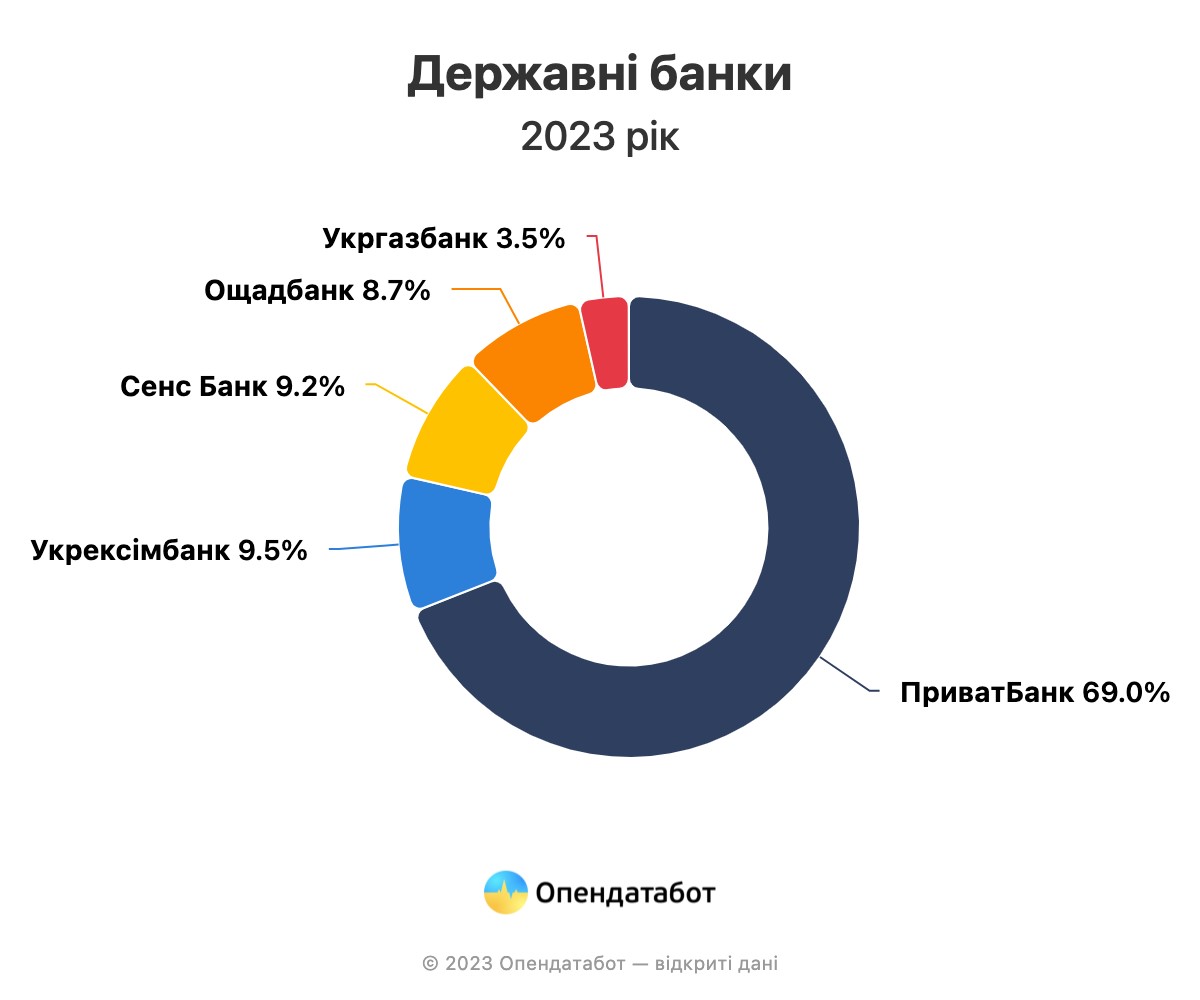 Державні банки
2023 рік

Укргазбанк 3.5%
Ощадбанк 8.7%
Сенс Банк 9.2%
Укрексімбанк 9.5%
ПриватБанк 69.0%

Опендатабот

© 2023 Опендатабот — відкриті дані